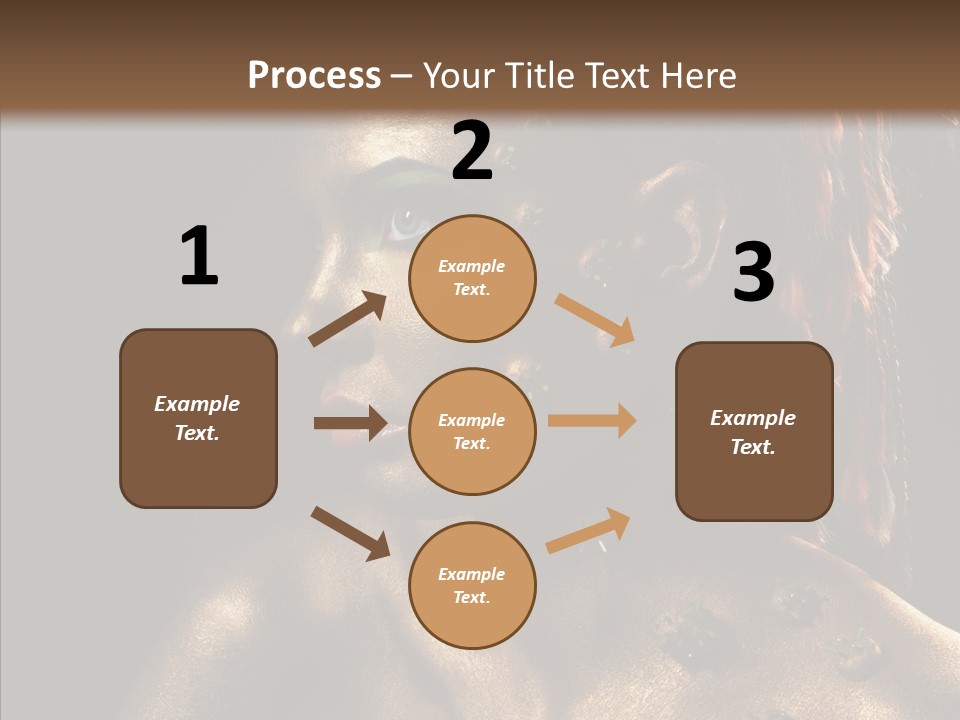 Process – Your Title Text Here

1

Example Text.

2

Example Text.

Example Text.

Example Text.

3

Example Text.